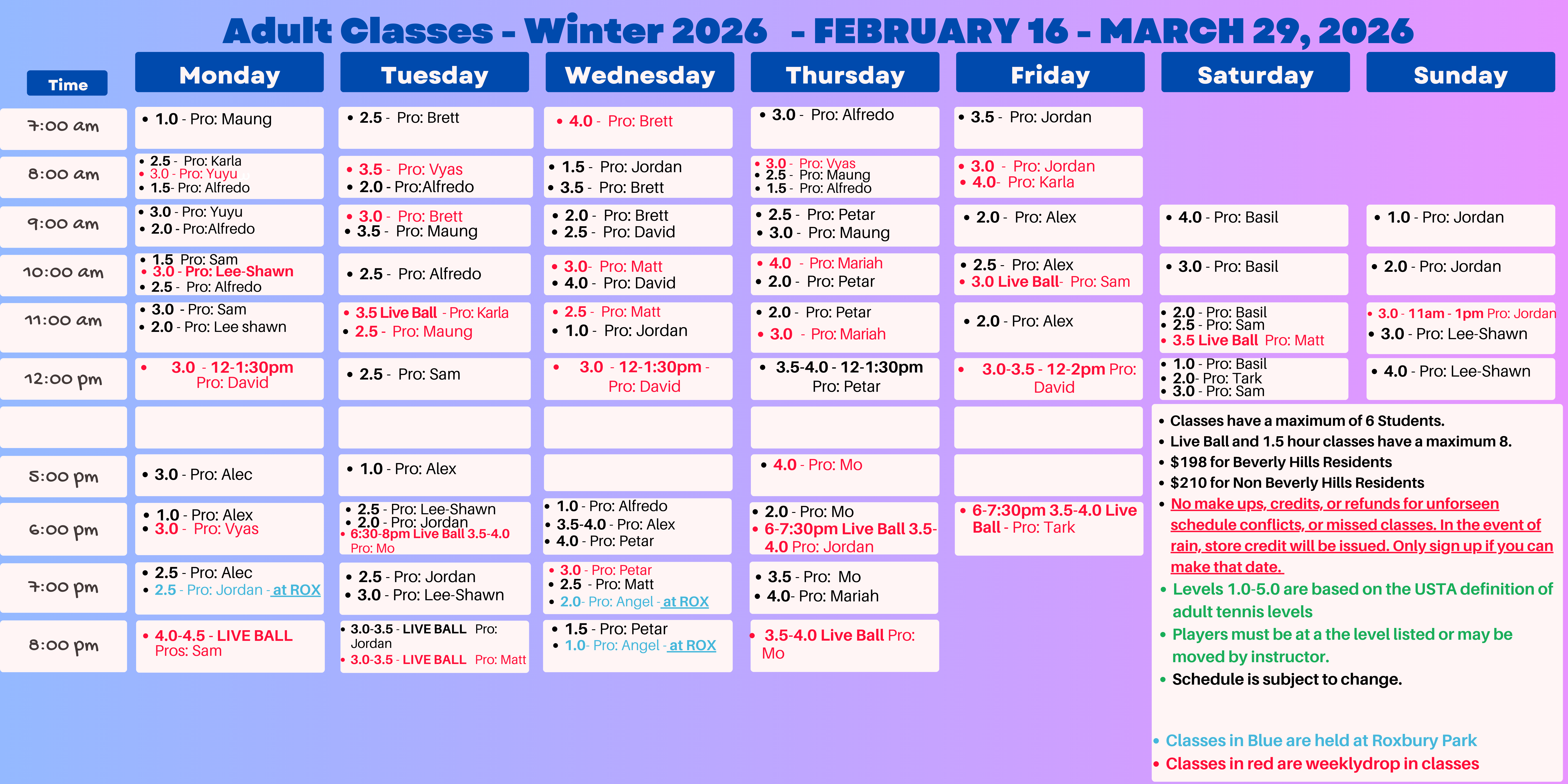 Adult Classes - Winter 2026 - FEBRUARY 16 - MARCH 29, 2026

| Time | Monday | Tuesday | Wednesday | Thursday | Friday | Saturday | Sunday |
|---|---|---|---|---|---|---|---|
| 7:00 am | • 1.0 - Pro: Maung | • 2.5 - Pro: Brett | • 4.0 - Pro: Brett | • 3.0 - Pro: Alfredo | • 3.5 - Pro: Jordan | | |
| 8:00 am | • 2.5 - Pro: Karla • 3.0 - Pro: Yuyu • 1.5- Pro: Alfredo | • 3.5 - Pro: Vyas • 2.0 - Pro:Alfredo | • 1.5 - Pro: Jordan • 3.5 - Pro: Brett | • 3.0 - Pro: Vyas • 2.5 - Pro: Maung • 1.5 - Pro: Alfredo | • 3.0 - Pro: Jordan • 4.0- Pro: Karla | | |
| 9:00 am | • 3.0 - Pro: Yuyu • 2.0 - Pro:Alfredo | • 3.0 - Pro: Brett • 3.5 - Pro: Maung | • 2.0 - Pro: Brett • 2.5 - Pro: David | • 2.5 - Pro: Petar • 3.0 - Pro: Maung | • 2.0 - Pro: Alex | • 4.0 - Pro: Basil | • 1.0 - Pro: Jordan |
| 10:00 am | • 1.5 Pro: Sam • 3.0 - Pro: Lee-Shawn • 2.5 - Pro: Alfredo | • 2.5 - Pro: Alfredo | • 3.0- Pro: Matt • 4.0 - Pro: David | • 4.0 - Pro: Mariah • 2.0 - Pro: Petar | • 2.5 - Pro: Alex • 3.0 Live Ball- Pro: Sam | • 3.0 - Pro: Basil | • 2.0 - Pro: Jordan |
| 11:00 am | • 3.0 - Pro: Sam • 2.0 - Pro: Lee shawn | • 3.5 Live Ball - Pro: Karla • 2.5 - Pro: Maung | • 2.5 - Pro: Matt • 1.0 - Pro: Jordan | • 2.0 - Pro: Petar • 3.0 - Pro: Mariah | • 2.0 - Pro: Alex | • 2.0 - Pro: Basil • 2.5 - Pro: Sam • 3.5 Live Ball Pro: Matt | • 3.0 - 11am - 1pm Pro: Jordan • 3.0 - Pro: Lee-Shawn |
| 12:00 pm | • 3.0 - 12-1:30pm Pro: David | • 2.5 - Pro: Sam | • 3.0 - 12-1:30pm - Pro: David | • 3.5-4.0 - 12-1:30pm Pro: Petar | • 3.0-3.5 - 12-2pm Pro: David | • 1.0 - Pro: Basil • 2.0- Pro: Tark • 3.0 - Pro: Sam | • 4.0 - Pro: Lee-Shawn |
| | | | | | | | |
| 5:00 pm | • 3.0 - Pro: Alec | • 1.0 - Pro: Alex | | • 4.0 - Pro: Mo | | | |
| 6:00 pm | • 1.0 - Pro: Alex • 3.0 - Pro: Vyas | • 2.5 - Pro: Lee-Shawn • 2.0 - Pro: Jordan • 6:30-8pm Live Ball 3.5-4.0 Pro: Mo | • 1.0 - Pro: Alfredo • 3.5-4.0 - Pro: Alex • 4.0 - Pro: Petar | • 2.0 - Pro: Mo • 6-7:30pm Live Ball 3.5-4.0 Pro: Jordan | • 6-7:30pm 3.5-4.0 Live Ball - Pro: Tark | | |
| 7:00 pm | • 2.5 - Pro: Alec • 2.5 - Pro: Jordan - at ROX | • 2.5 - Pro: Jordan • 3.0 - Pro: Lee-Shawn | • 3.0 - Pro: Petar • 2.5 - Pro: Matt • 2.0- Pro: Angel - at ROX | • 3.5 - Pro: Mo • 4.0- Pro: Mariah | | | |
| 8:00 pm | • 4.0-4.5 - LIVE BALL Pros: Sam | • 3.0-3.5 - LIVE BALL Pro: Jordan • 3.0-3.5 - LIVE BALL Pro: Matt | • 1.5 - Pro: Petar • 1.0- Pro: Angel - at ROX | • 3.5-4.0 Live Ball Pro: Mo | | | |

• Classes have a maximum of 6 Students.
• Live Ball and 1.5 hour classes have a maximum 8.
• $198 for Beverly Hills Residents
• $210 for Non Beverly Hills Residents
• No make ups, credits, or refunds for unforseen schedule conflicts, or missed classes. In the event of rain, store credit will be issued. Only sign up if you can make that date.
• Levels 1.0-5.0 are based on the USTA definition of adult tennis levels
• Players must be at a the level listed or may be moved by instructor.
• Schedule is subject to change.

• Classes in Blue are held at Roxbury Park
• Classes in red are weeklydrop in classes